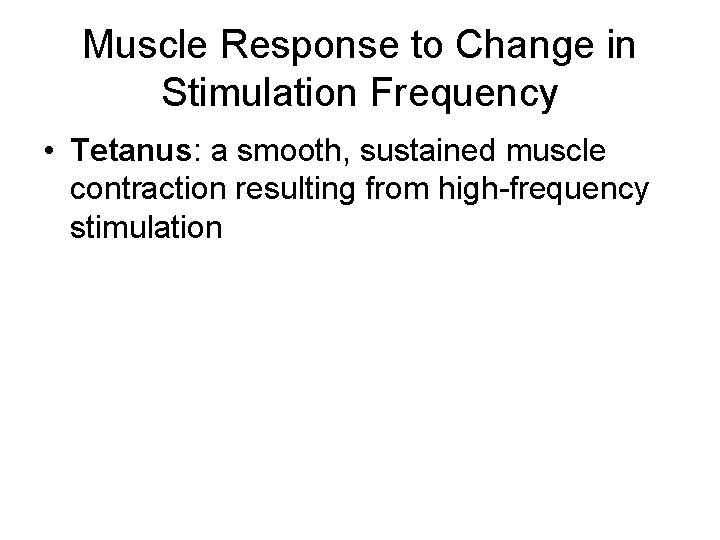 Muscle Response to Change in Stimulation Frequency

• Tetanus: a smooth, sustained muscle contraction resulting from high-frequency stimulation